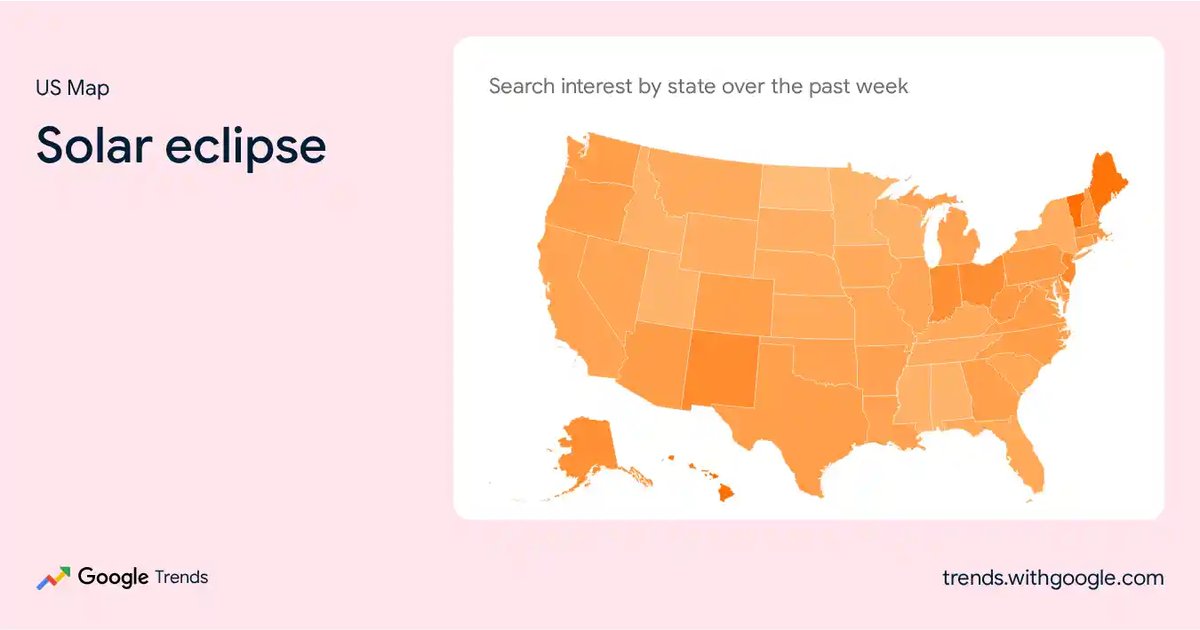 US Map

Solar eclipse

Search interest by state over the past week

Google Trends

trends.withgoogle.com